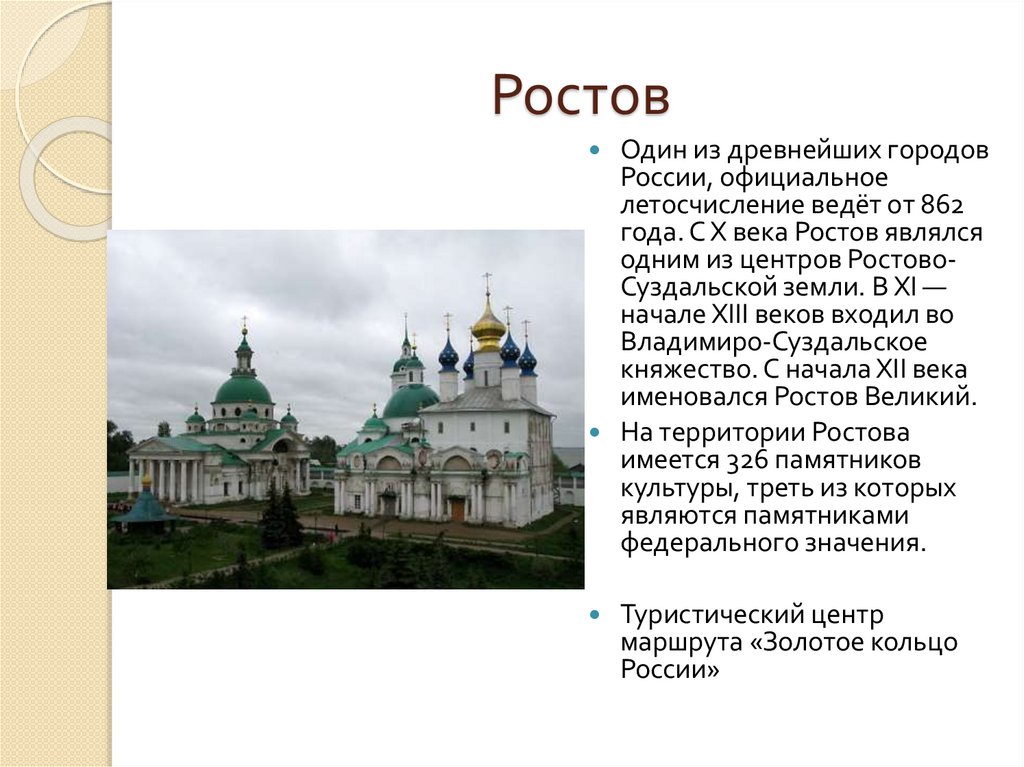 Ростов

Один из древнейших городов России, официальное летосчисление ведёт от 862 года. С X века Ростов являлся одним из центров Ростово-Суздальской земли. В XI — начале XIII веков входил во Владимиро-Суздальское княжество. С начала XII века именовался Ростов Великий.

На территории Ростова имеется 326 памятников культуры, треть из которых являются памятниками федерального значения.

Туристический центр маршрута «Золотое кольцо России»